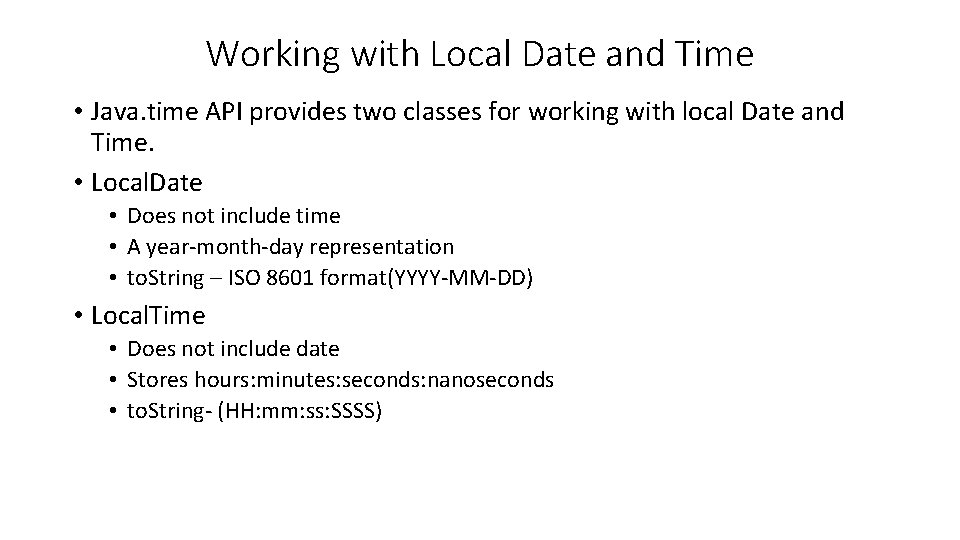 Working with Local Date and Time

• Java.time API provides two classes for working with local Date and Time.
• LocalDate
  • Does not include time
  • A year-month-day representation
  • toString – ISO 8601 format(YYYY-MM-DD)
• LocalTime
  • Does not include date
  • Stores hours:minutes:seconds:nanoseconds
  • toString- (HH:mm:ss:SSSS)